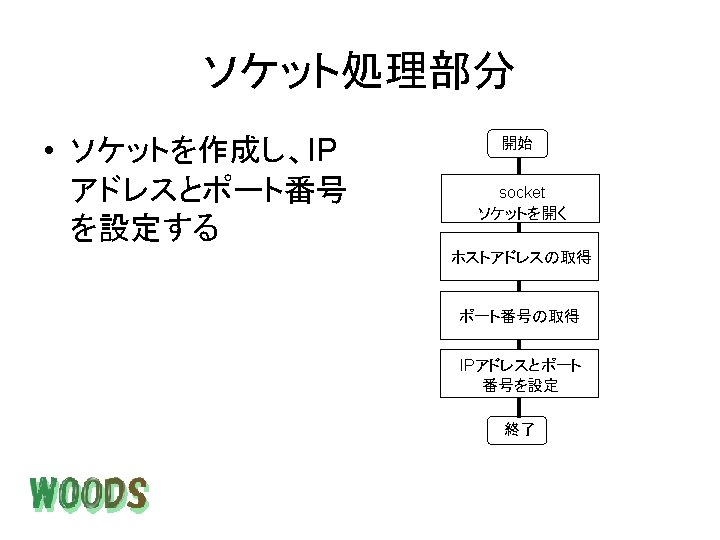 ソケット処理部分

• ソケットを作成し、IPアドレスとポート番号を設定する

開始

socket
ソケットを開く

ホストアドレスの取得

ポート番号の取得

IPアドレスとポート番号を設定

終了

WOODS